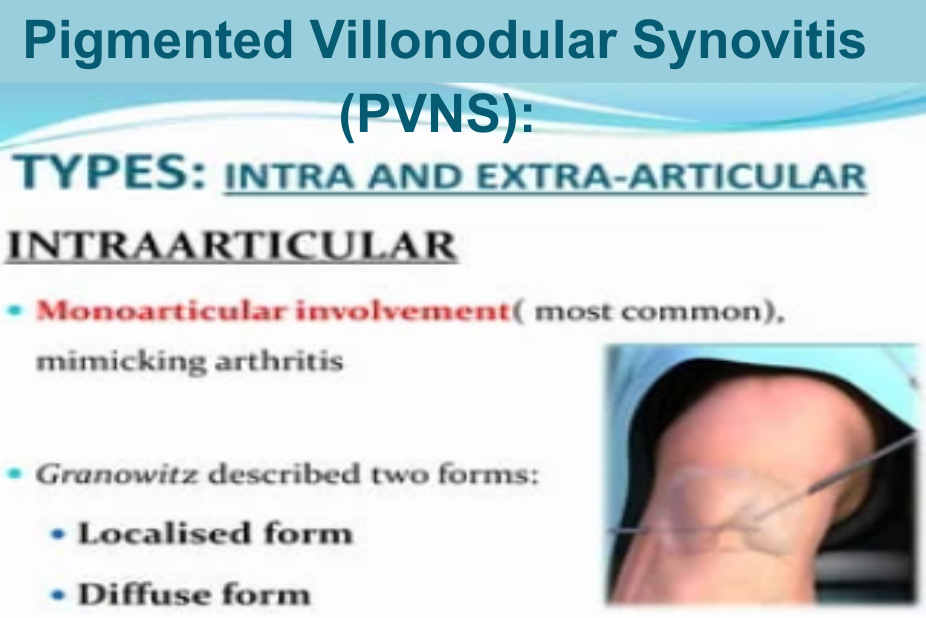 Pigmented Villonodular Synovitis (PVNS):

TYPES: INTRA AND EXTRA-ARTICULAR

INTRAARTICULAR

• Monoarticular involvement( most common), mimicking arthritis

• Granowitz described two forms:
  • Localised form
  • Diffuse form